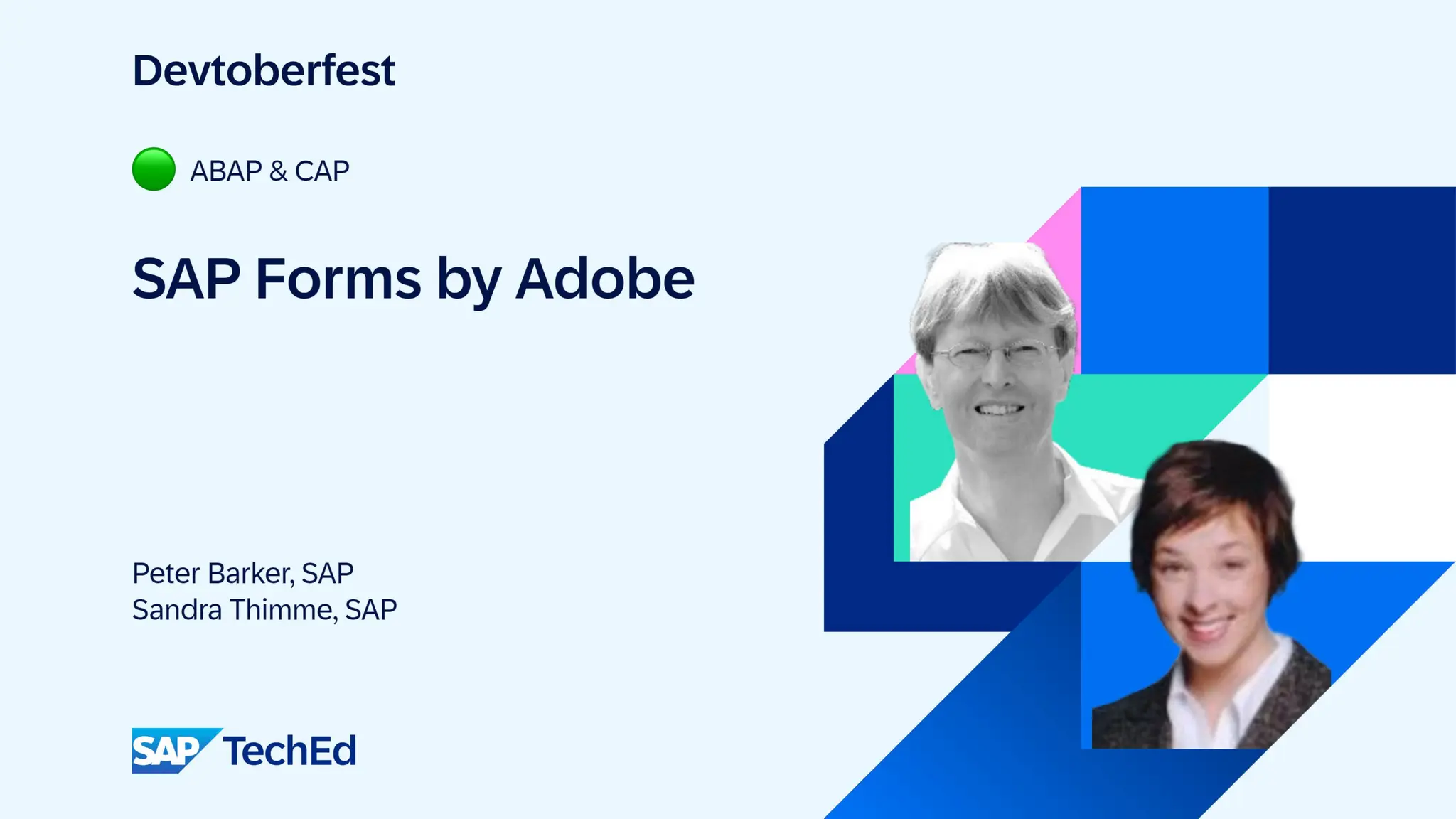 Devtoberfest

ABAP & CAP

SAP Forms by Adobe

Peter Barker, SAP
Sandra Thimme, SAP

SAP TechEd